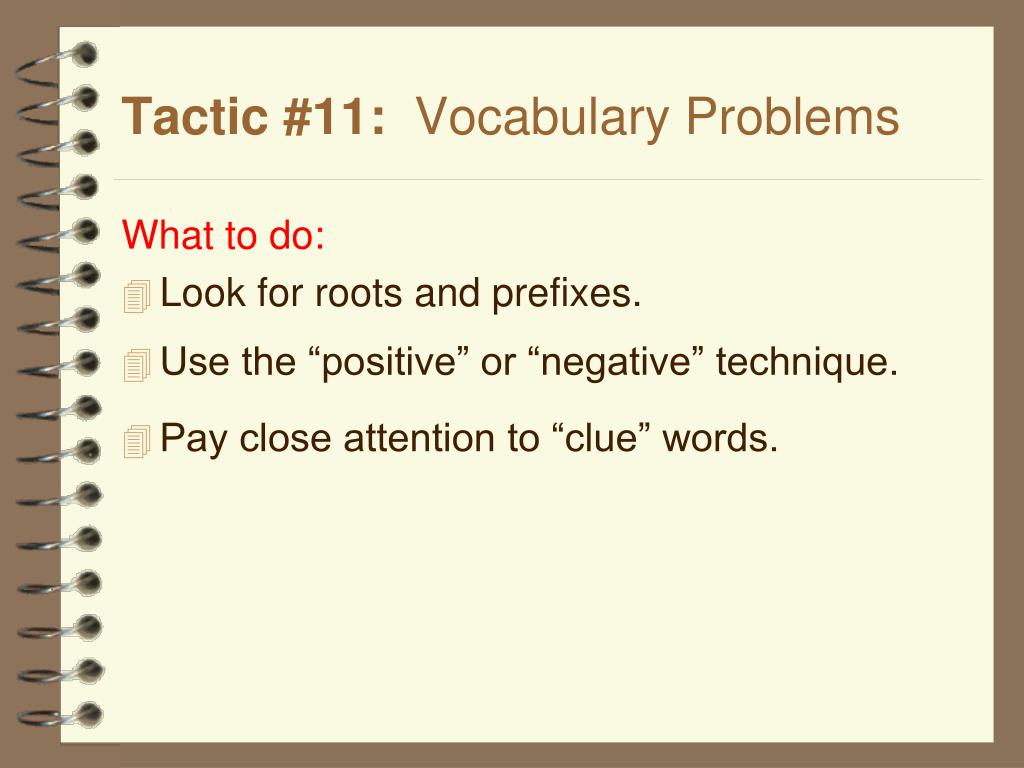 Tactic #11: Vocabulary Problems

What to do:

Look for roots and prefixes.

Use the “positive” or “negative” technique.

Pay close attention to “clue” words.